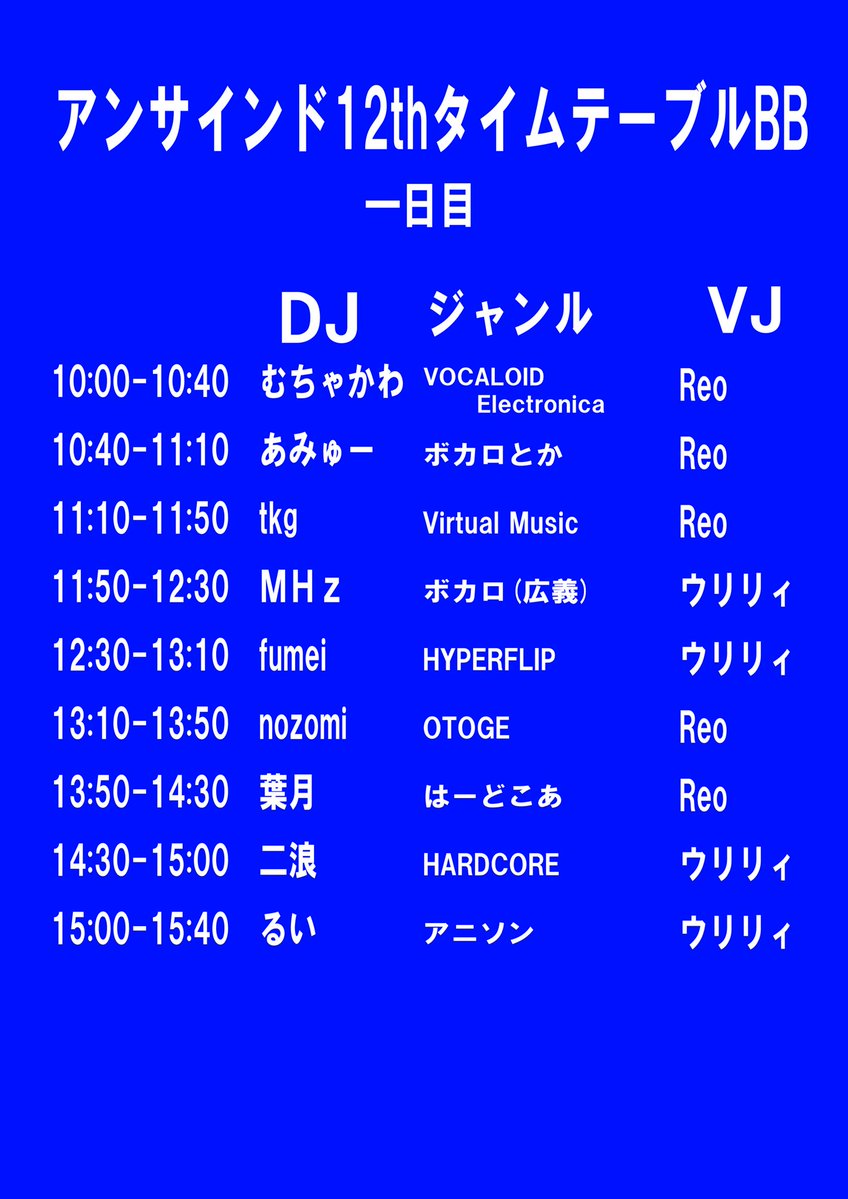 アンサインド12thタイムテーブルBB
一日目

| | DJ | ジャンル | VJ |
|---|---|---|---|
| 10:00-10:40 | むちゃかわ | VOCALOID Electronica | Reo |
| 10:40-11:10 | あみゅー | ボカロとか | Reo |
| 11:10-11:50 | tkg | Virtual Music | Reo |
| 11:50-12:30 | MHz | ボカロ(広義) | ウリリィ |
| 12:30-13:10 | fumei | HYPERFLIP | ウリリィ |
| 13:10-13:50 | nozomi | OTOGE | Reo |
| 13:50-14:30 | 葉月 | はーどこあ | Reo |
| 14:30-15:00 | 二浪 | HARDCORE | ウリリィ |
| 15:00-15:40 | るい | アニソン | ウリリィ |